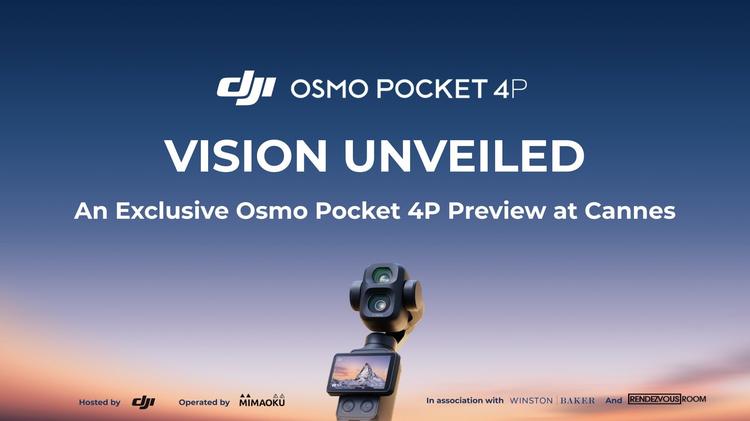 dji OSMO POCKET 4P

VISION UNVEILED

An Exclusive Osmo Pocket 4P Preview at Cannes

Hosted by dji Operated by MIMAOKU

In association with WINSTON BAKER And RENDEZVOUS ROOM